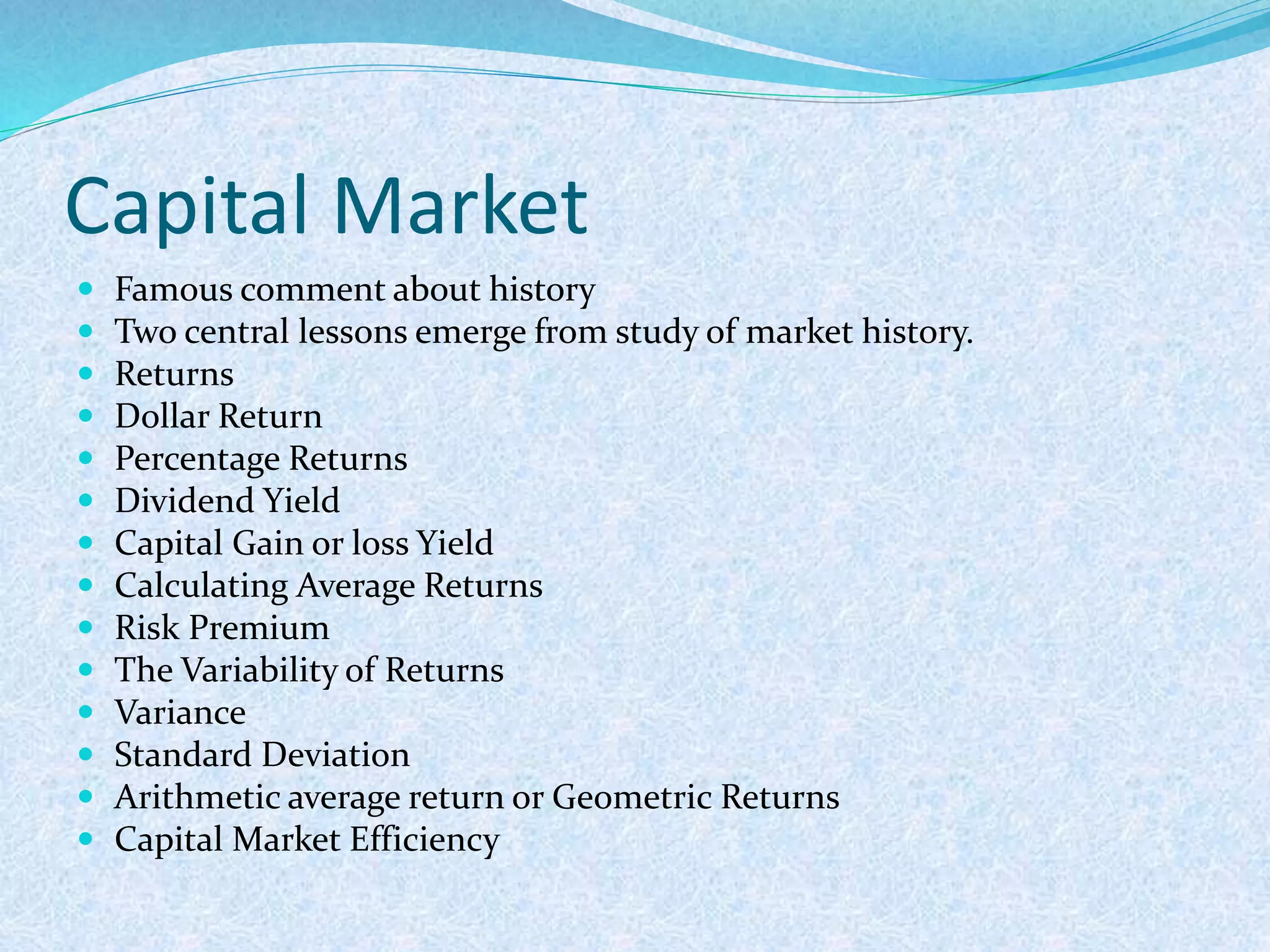 Capital Market

- Famous comment about history
- Two central lessons emerge from study of market history.
- Returns
- Dollar Return
- Percentage Returns
- Dividend Yield
- Capital Gain or loss Yield
- Calculating Average Returns
- Risk Premium
- The Variability of Returns
- Variance
- Standard Deviation
- Arithmetic average return or Geometric Returns
- Capital Market Efficiency